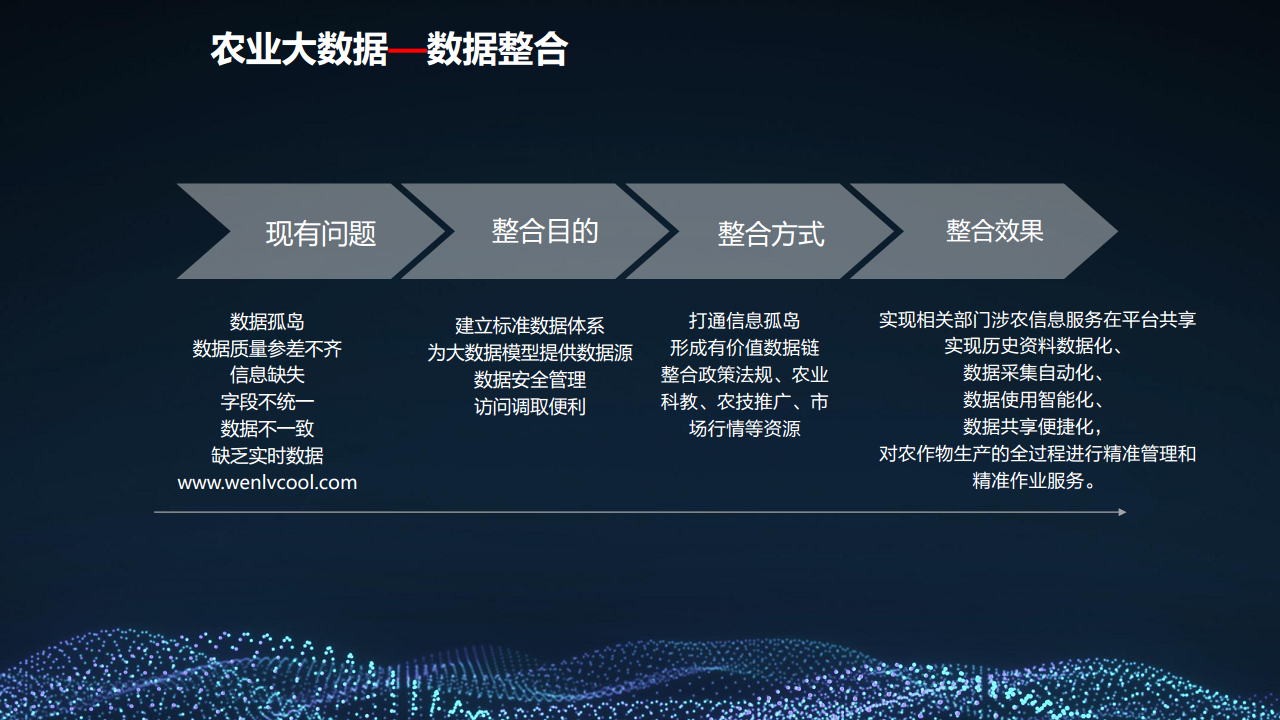 农业大数据—数据整合

现有问题

整合目的

整合方式

整合效果

数据孤岛
数据质量参差不齐
信息缺失
字段不统一
数据不一致
缺乏实时数据
www.wenlvcool.com

建立标准数据体系
为大数据模型提供数据源
数据安全管理
访问调取便利

打通信息孤岛
形成有价值数据链
整合政策法规、农业科教、农技推广、市场行情等资源

实现相关部门涉农信息服务在平台共享
实现历史资料数据化、
数据采集自动化、
数据使用智能化、
数据共享便捷化，
对农作物生产的全过程进行精准管理和精准作业服务。